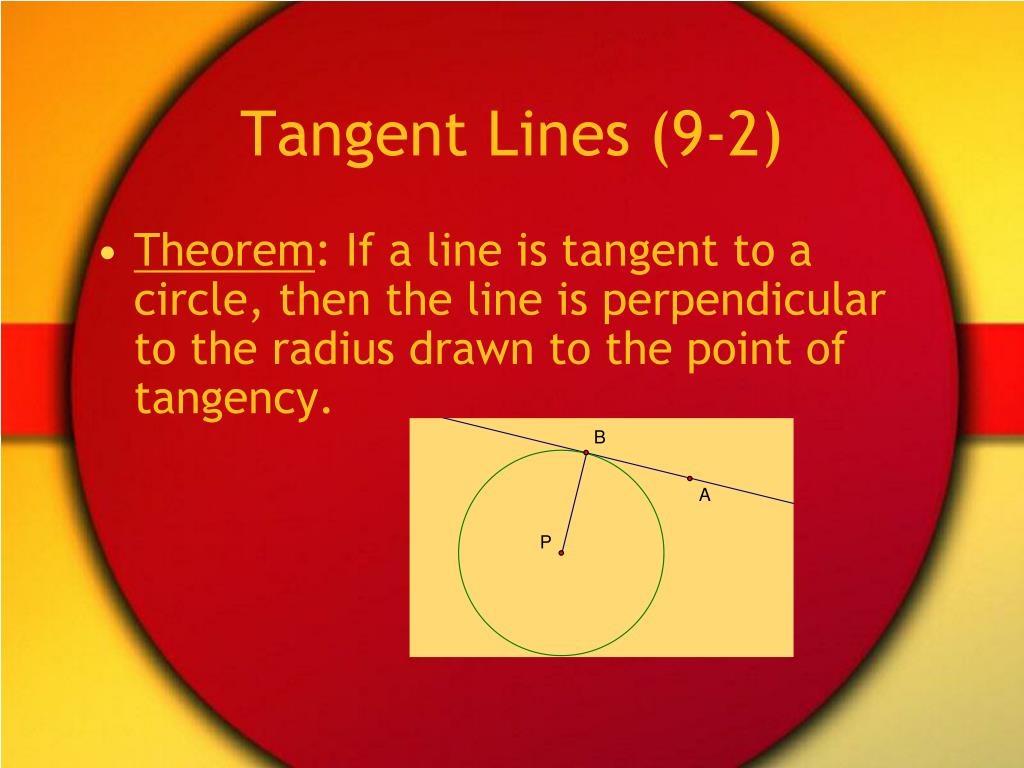 Tangent Lines (9-2)

• Theorem: If a line is tangent to a circle, then the line is perpendicular to the radius drawn to the point of tangency.

B
A
P